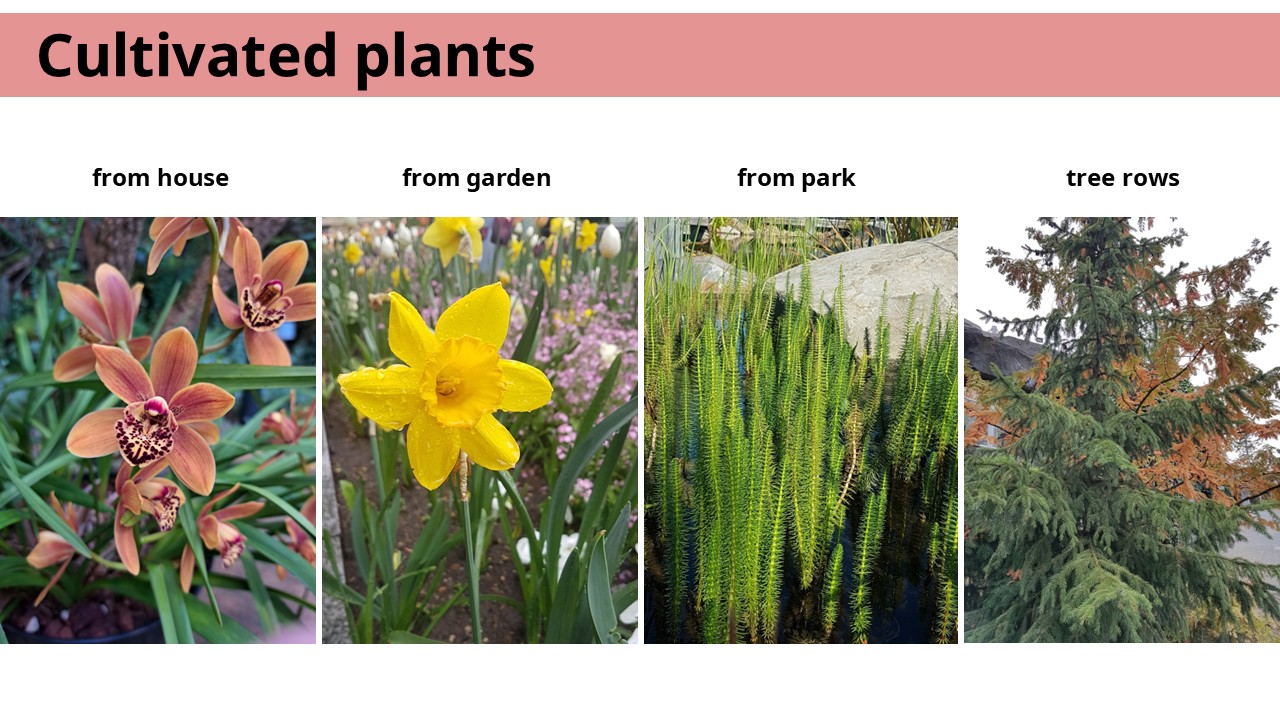 Cultivated plants

from house

from garden

from park

tree rows